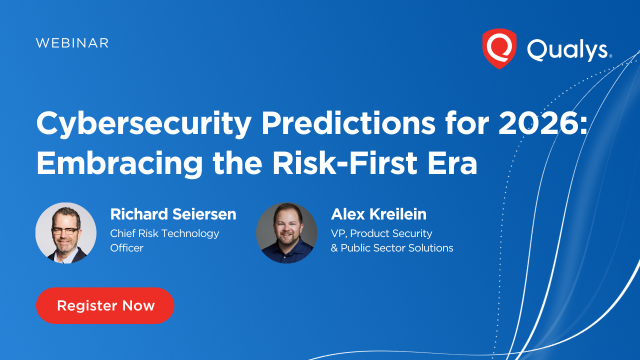 WEBINAR

Qualys.

Cybersecurity Predictions for 2026: Embracing the Risk-First Era

Richard Seiersen
Chief Risk Technology Officer

Alex Kreilein
VP, Product Security & Public Sector Solutions

Register Now